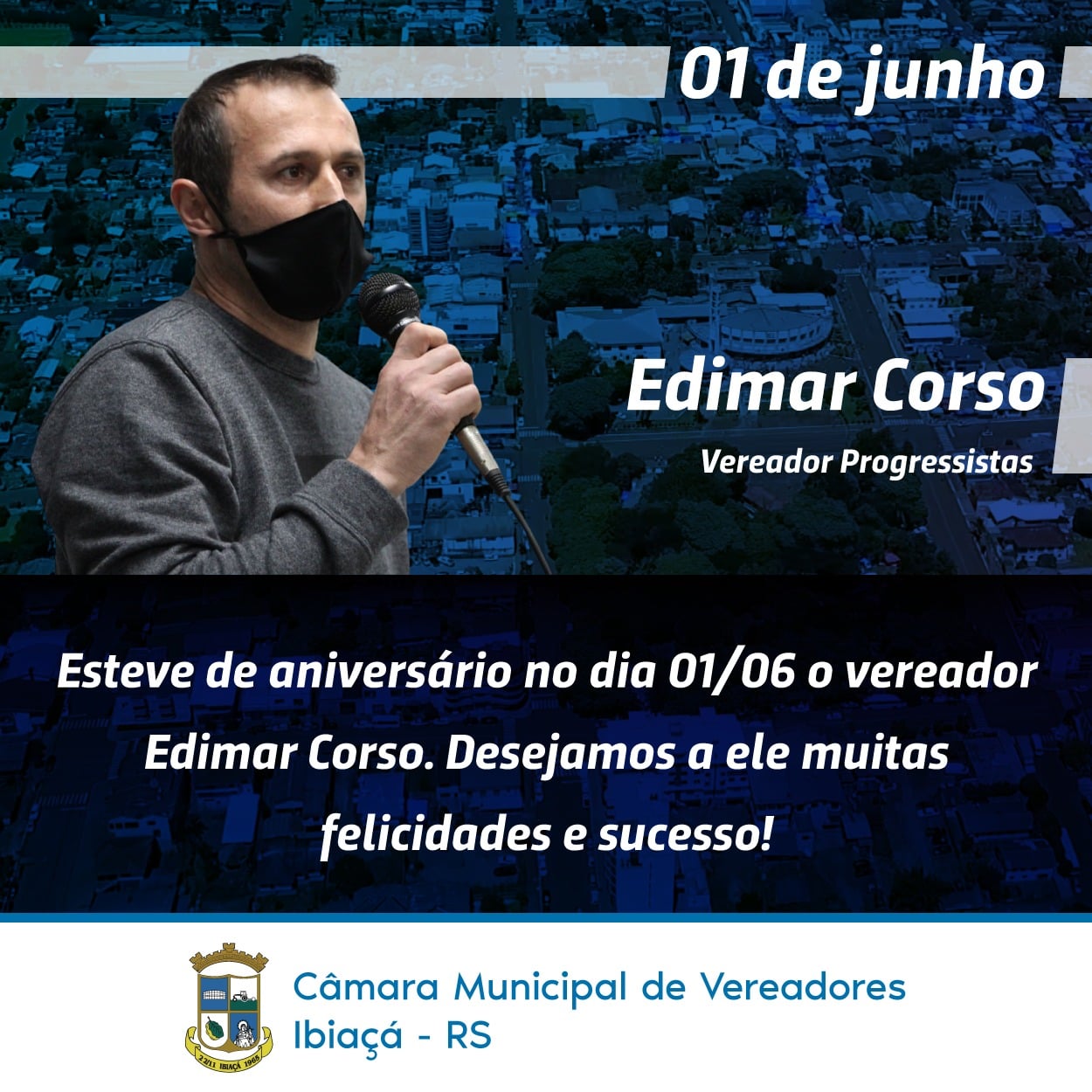 01 de junho

Edimar Corso

Vereador Progressistas

Esteve de aniversário no dia 01/06 o vereador Edimar Corso. Desejamos a ele muitas felicidades e sucesso!

22/11 IBIAÇÁ 1965

Câmara Municipal de Vereadores
Ibiaçá - RS